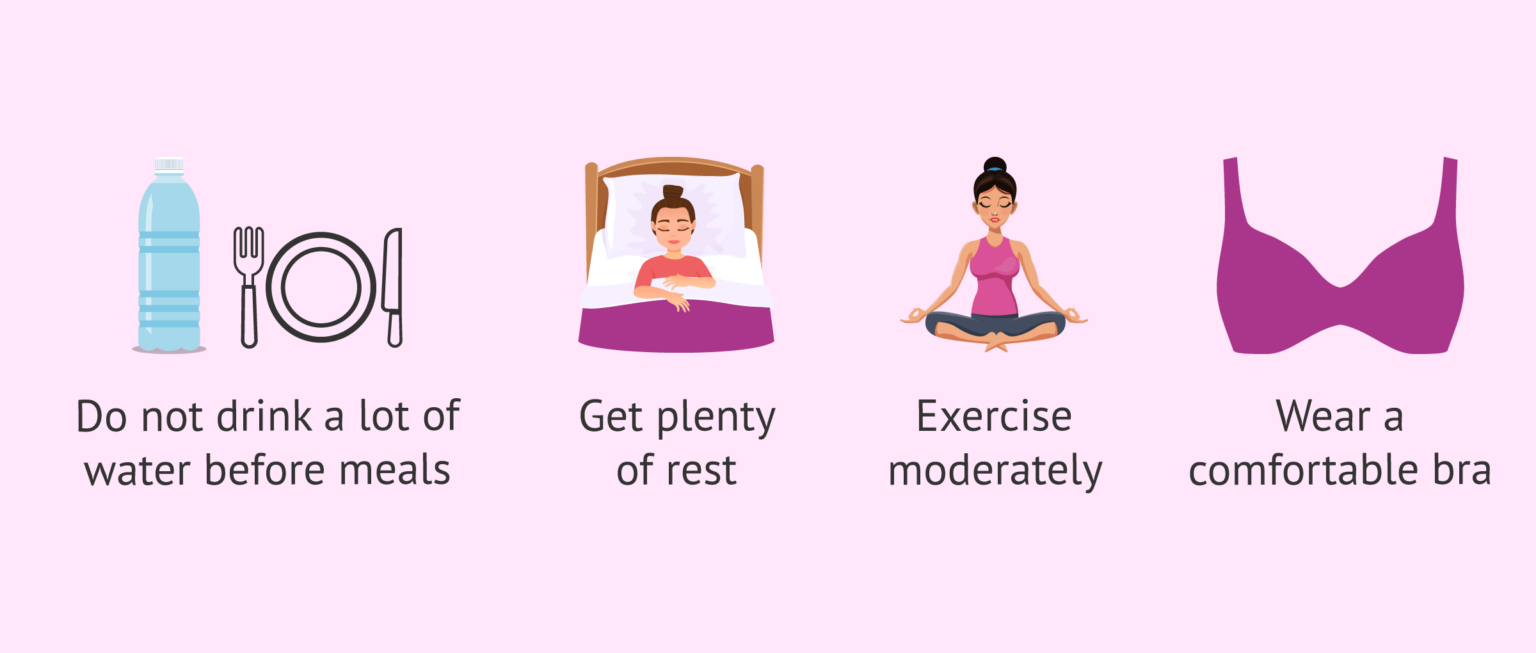 Do not drink a lot of water before meals

Get plenty of rest

Exercise moderately

Wear a comfortable bra